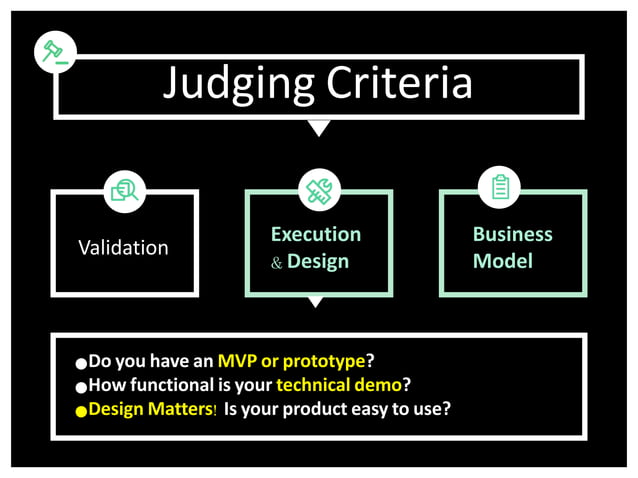 Judging Criteria

Validation

Execution & Design

Business Model

●Do you have an MVP or prototype?
●How functional is your technical demo?
●Design Matters! Is your product easy to use?